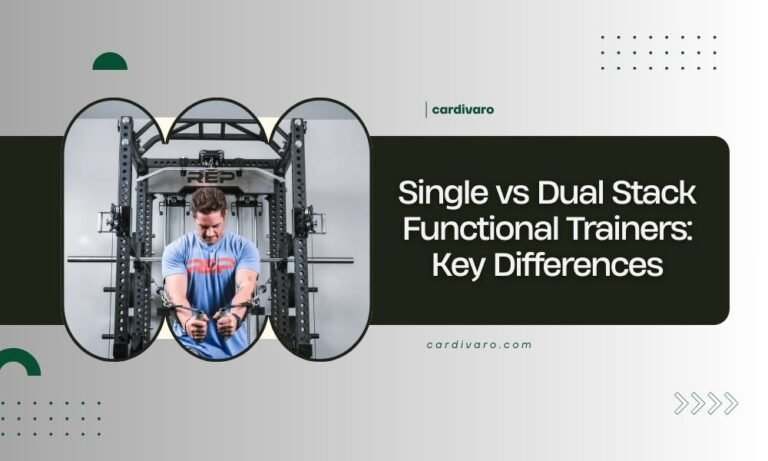 cardivaro

REP

Single vs Dual Stack Functional Trainers: Key Differences

cardivaro.com